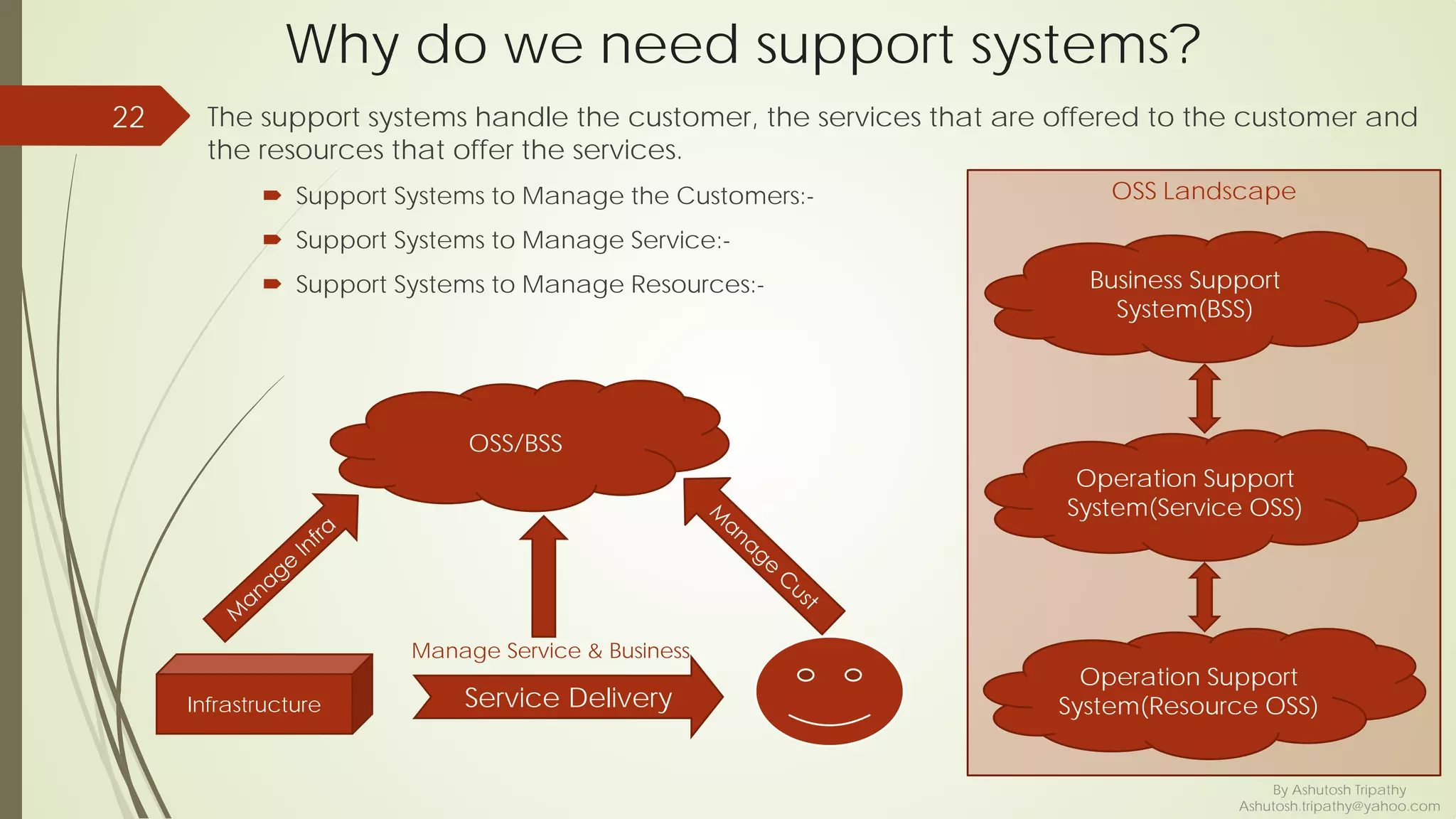 Why do we need support systems?

22

The support systems handle the customer, the services that are offered to the customer and the resources that offer the services.

Support Systems to Manage the Customers:-

Support Systems to Manage Service:-

Support Systems to Manage Resources:-

OSS/BSS

Manage Infra

Manage Cust

Manage Service & Business

Infrastructure

Service Delivery

OSS Landscape

Business Support System(BSS)

Operation Support System(Service OSS)

Operation Support System(Resource OSS)

By Ashutosh Tripathy
Ashutosh.tripathy@yahoo.com